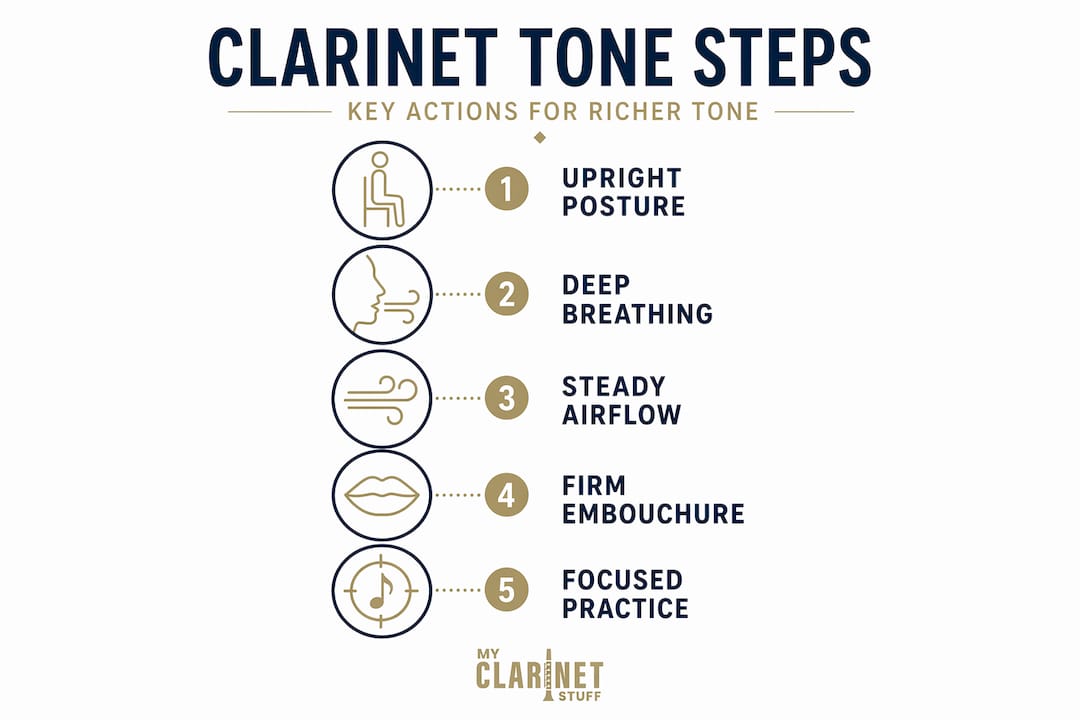 CLARINET TONE STEPS

KEY ACTIONS FOR RICHER TONE

1 UPRIGHT POSTURE

2 DEEP BREATHING

3 STEADY AIRFLOW

4 FIRM EMBOUCHURE

5 FOCUSED PRACTICE

MY CLARINET STUFF